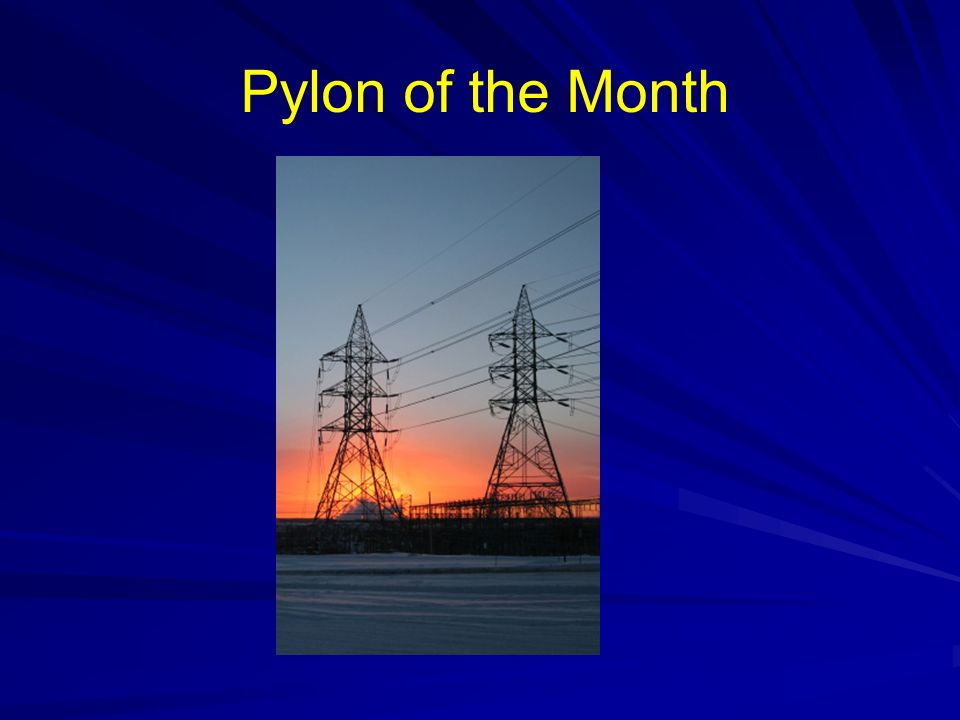 Pylon of the Month